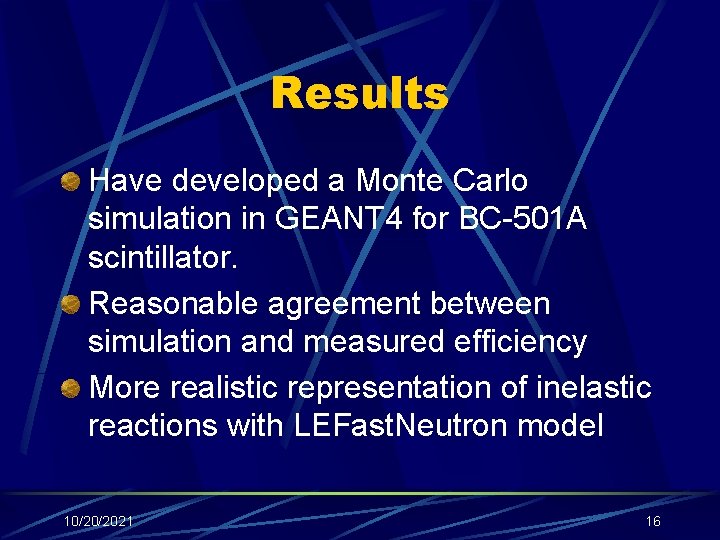 Results

Have developed a Monte Carlo simulation in GEANT4 for BC-501A scintillator.

Reasonable agreement between simulation and measured efficiency

More realistic representation of inelastic reactions with LEFastNeutron model

10/20/2021

16